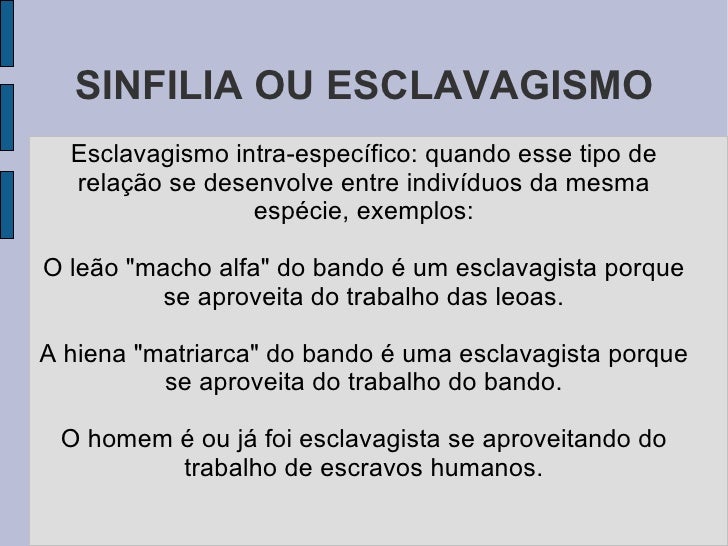 SINFILIA OU ESCLAVAGISMO

Esclavagismo intra-específico: quando esse tipo de relação se desenvolve entre indivíduos da mesma espécie, exemplos:

O leão "macho alfa" do bando é um esclavagista porque se aproveita do trabalho das leoas.

A hiena "matriarca" do bando é uma esclavagista porque se aproveita do trabalho do bando.

O homem é ou já foi esclavagista se aproveitando do trabalho de escravos humanos.